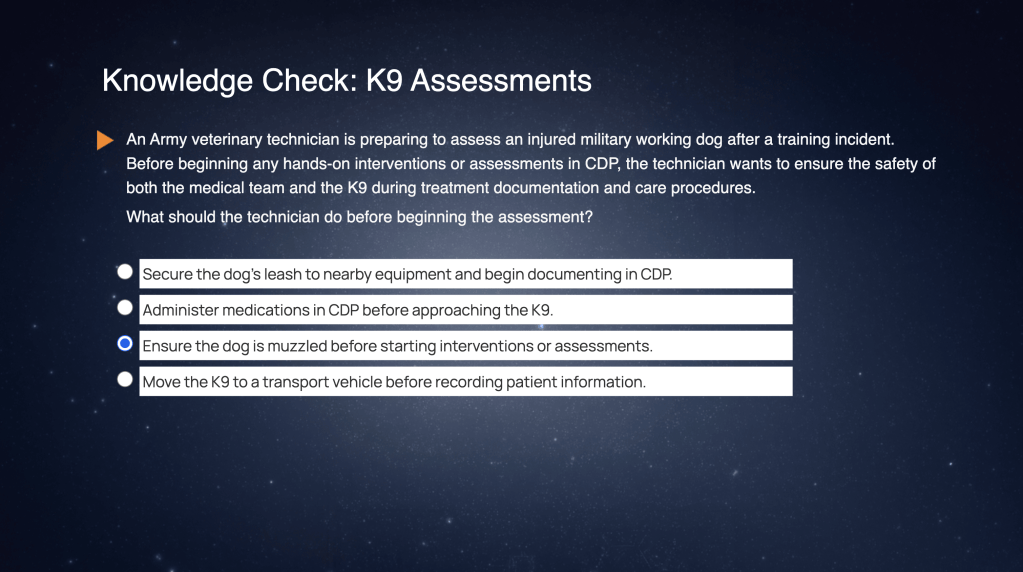 Knowledge Check: K9 Assessments

An Army veterinary technician is preparing to assess an injured military working dog after a training incident. Before beginning any hands-on interventions or assessments in CDP, the technician wants to ensure the safety of both the medical team and the K9 during treatment documentation and care procedures.

What should the technician do before beginning the assessment?

Secure the dog's leash to nearby equipment and begin documenting in CDP.

Administer medications in CDP before approaching the K9.

Ensure the dog is muzzled before starting interventions or assessments.

Move the K9 to a transport vehicle before recording patient information.